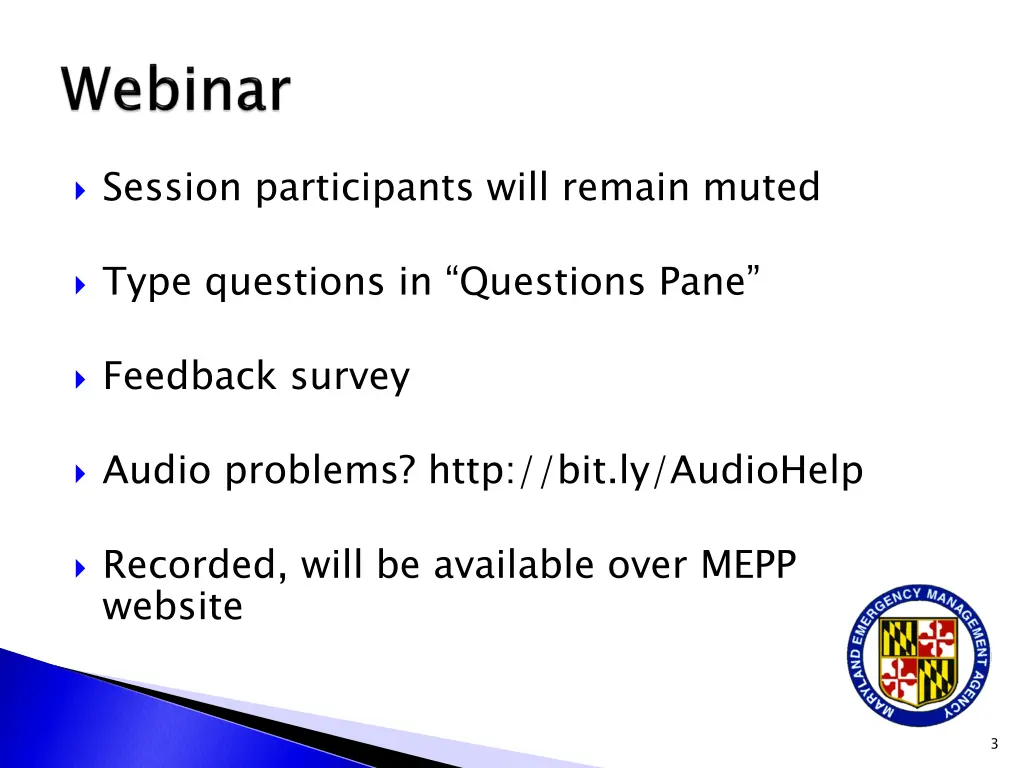 Webinar

Session participants will remain muted

Type questions in “Questions Pane”

Feedback survey

Audio problems? http://bit.ly/AudioHelp

Recorded, will be available over MEPP website

MARYLAND EMERGENCY MANAGEMENT AGENCY

3